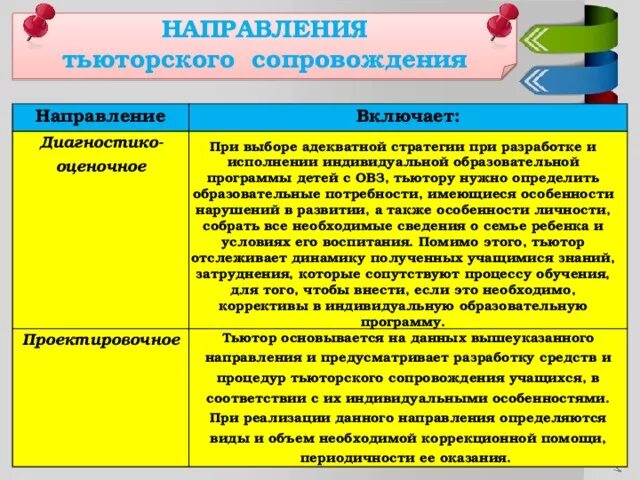 НАПРАВЛЕНИЯ
тьюторского сопровождения

| Направление | Включает: |
|---|---|
| Диагностико-оценочное | При выборе адекватной стратегии при разработке и исполнении индивидуальной образовательной программы детей с ОВЗ, тьютору нужно определить образовательные потребности, имеющиеся особенности нарушений в развитии, а также особенности личности, собрать все необходимые сведения о семье ребенка и условиях его воспитания. Помимо этого, тьютор отслеживает динамику полученных учащимися знаний, затруднения, которые сопутствуют процессу обучения, для того, чтобы внести, если это необходимо, коррективы в индивидуальную образовательную программу. |
| Проектировочное | Тьютор основывается на данных вышеуказанного направления и предусматривает разработку средств и процедур тьюторского сопровождения учащихся, в соответствии с их индивидуальными особенностями. При реализации данного направления определяются виды и объем необходимой коррекционной помощи, периодичности ее оказания. |